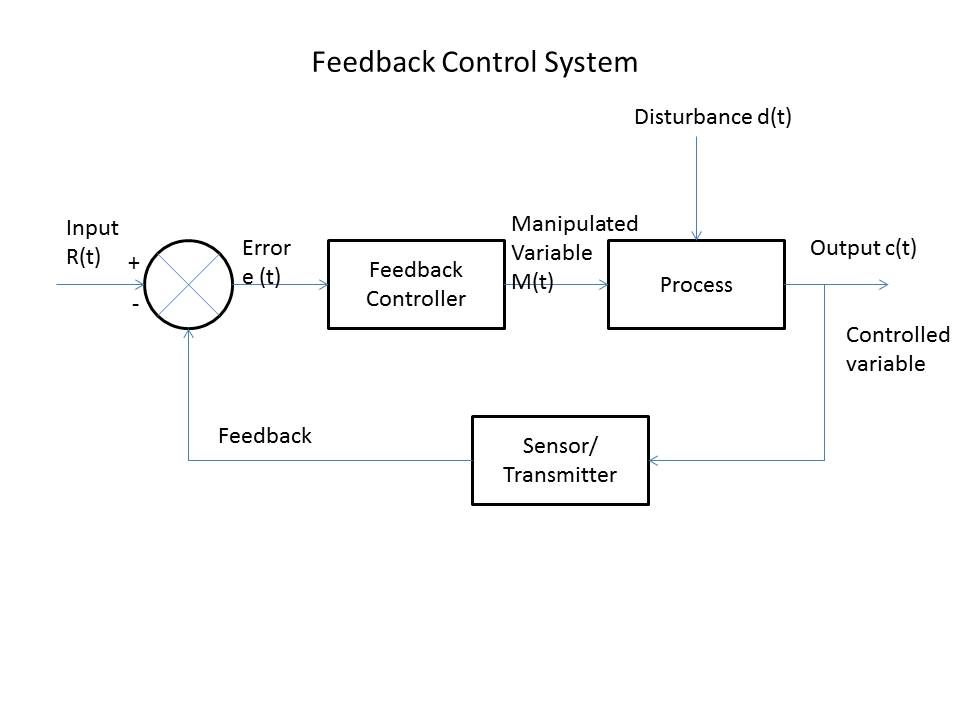 Feedback Control System

Disturbance d(t)

Input R(t)

+

-

Error e (t)

Feedback Controller

Manipulated Variable M(t)

Process

Output c(t)

Controlled variable

Feedback

Sensor/ Transmitter